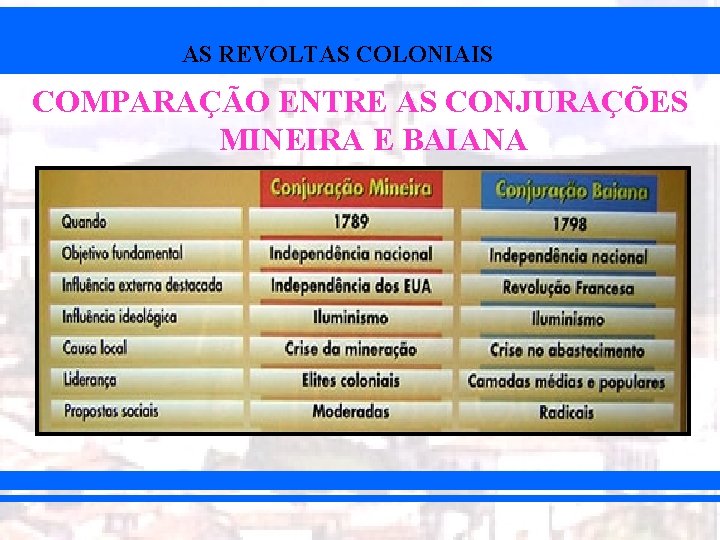 AS REVOLTAS COLONIAIS

COMPARAÇÃO ENTRE AS CONJURAÇÕES MINEIRA E BAIANA

| | Conjuração Mineira | Conjuração Baiana |
|---|---|---|
| Quando | 1789 | 1798 |
| Objetivo fundamental | Independência nacional | Independência nacional |
| Influência externa destacada | Independência dos EUA | Revolução Francesa |
| Influência ideológica | Iluminismo | Iluminismo |
| Causa local | Crise da mineração | Crise no abastecimento |
| Liderança | Elites coloniais | Camadas médias e populares |
| Propostas sociais | Moderadas | Radicais |